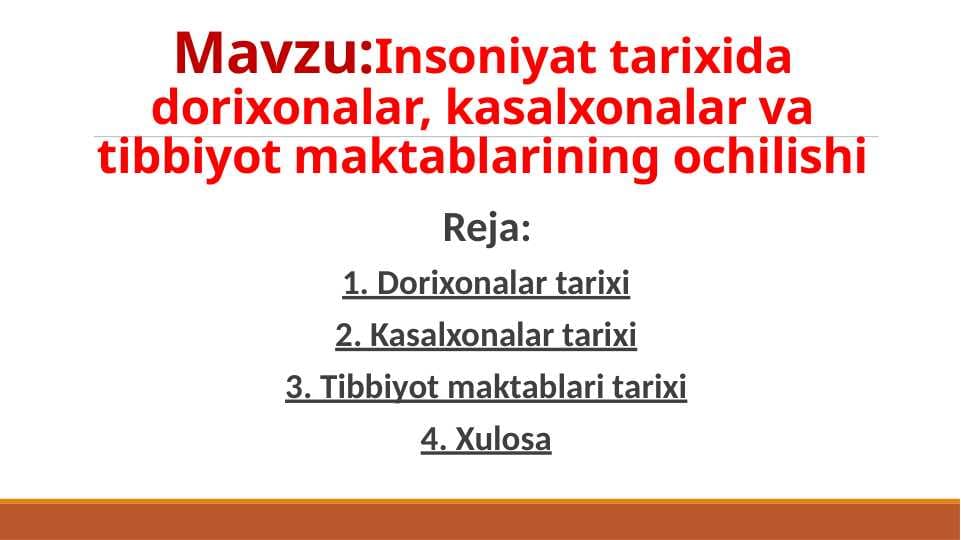 Mavzu:Insoniyat tarixida dorixonalar, kasalxonalar va tibbiyot maktablarining ochilishi

Reja:

1. Dorixonalar tarixi

2. Kasalxonalar tarixi

3. Tibbiyot maktablari tarixi

4. Xulosa